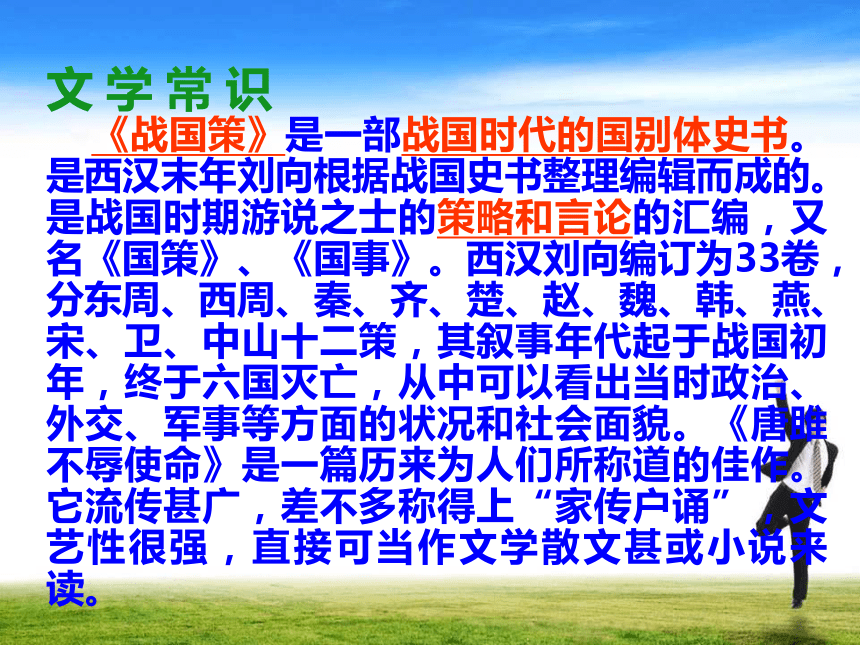 文学常识

《战国策》是一部战国时代的国别体史书。是西汉末年刘向根据战国史书整理编辑而成的。是战国时期游说之士的策略和言论的汇编，又名《国策》、《国事》。西汉刘向编订为33卷，分东周、西周、秦、齐、楚、赵、魏、韩、燕、宋、卫、中山十二策，其叙事年代起于战国初年，终于六国灭亡，从中可以看出当时政治、外交、军事等方面的状况和社会面貌。《唐雎不辱使命》是一篇历来为人们所称道的佳作。它流传甚广，差不多称得上“家传户诵”，文艺性很强，直接可当作文学散文甚或小说来读。